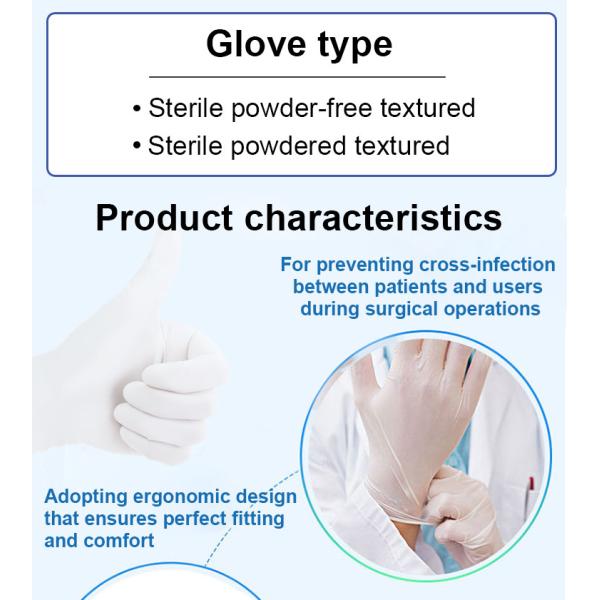 Glove type

• Sterile powder-free textured
• Sterile powdered textured

Product characteristics

For preventing cross-infection between patients and users during surgical operations

Adopting ergonomic design that ensures perfect fitting and comfort